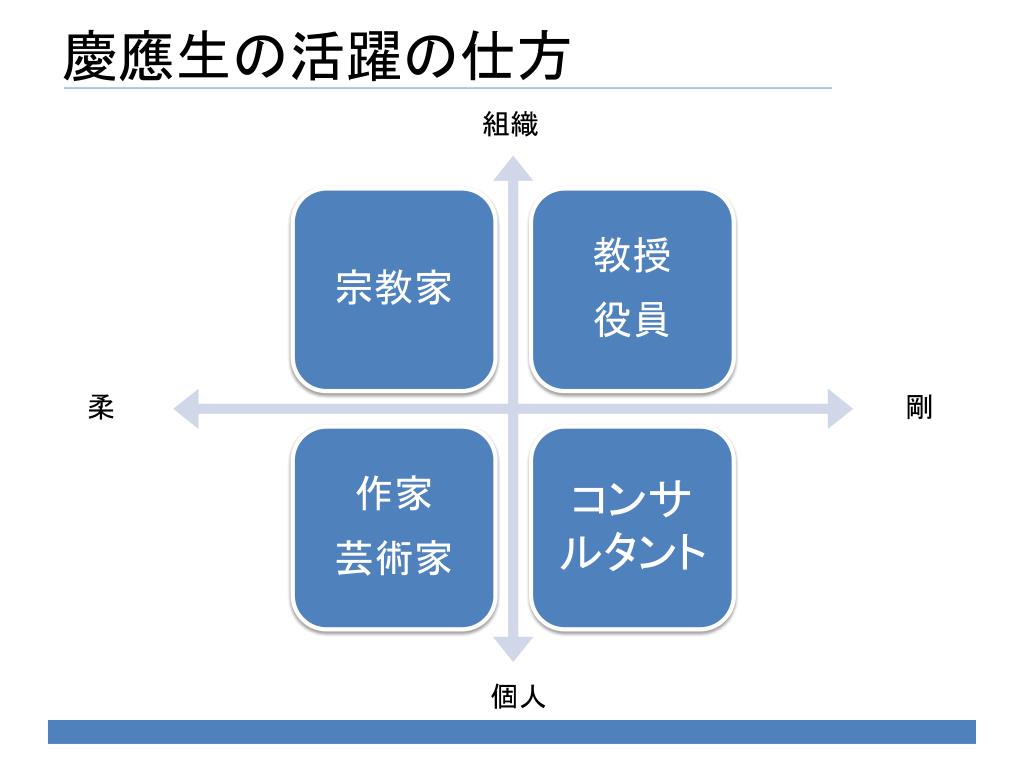 慶應生の活躍の仕方

組織

宗教家

教授
役員

柔

剛

作家
芸術家

コンサルタント

個人